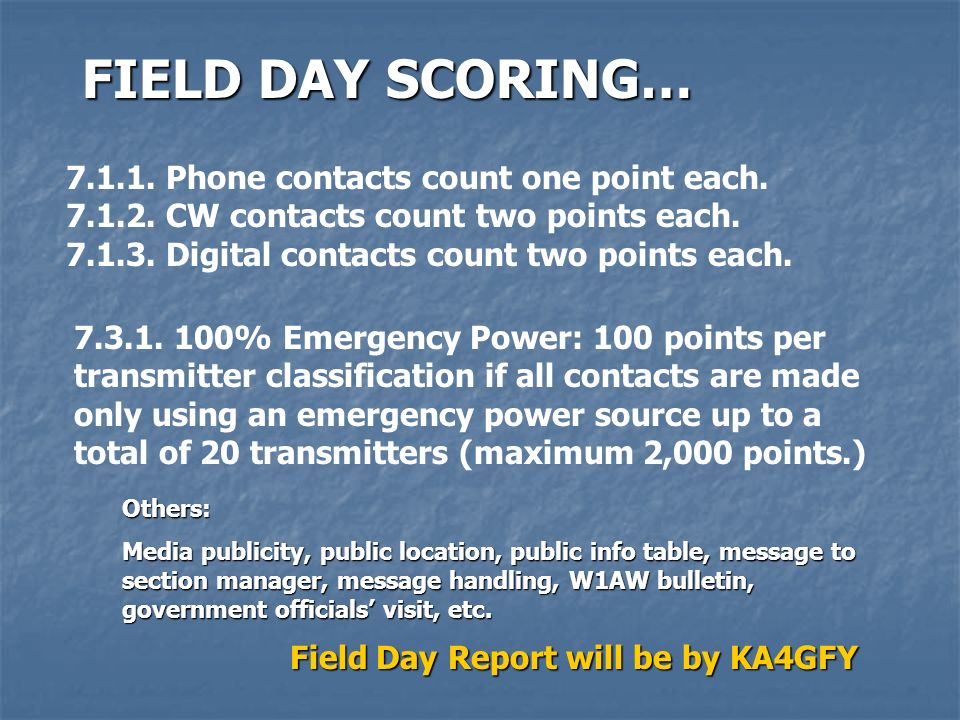 FIELD DAY SCORING…

7.1.1. Phone contacts count one point each.
7.1.2. CW contacts count two points each.
7.1.3. Digital contacts count two points each.

7.3.1. 100% Emergency Power: 100 points per transmitter classification if all contacts are made only using an emergency power source up to a total of 20 transmitters (maximum 2,000 points.)

Others:

Media publicity, public location, public info table, message to section manager, message handling, W1AW bulletin, government officials' visit, etc.

Field Day Report will be by KA4GFY